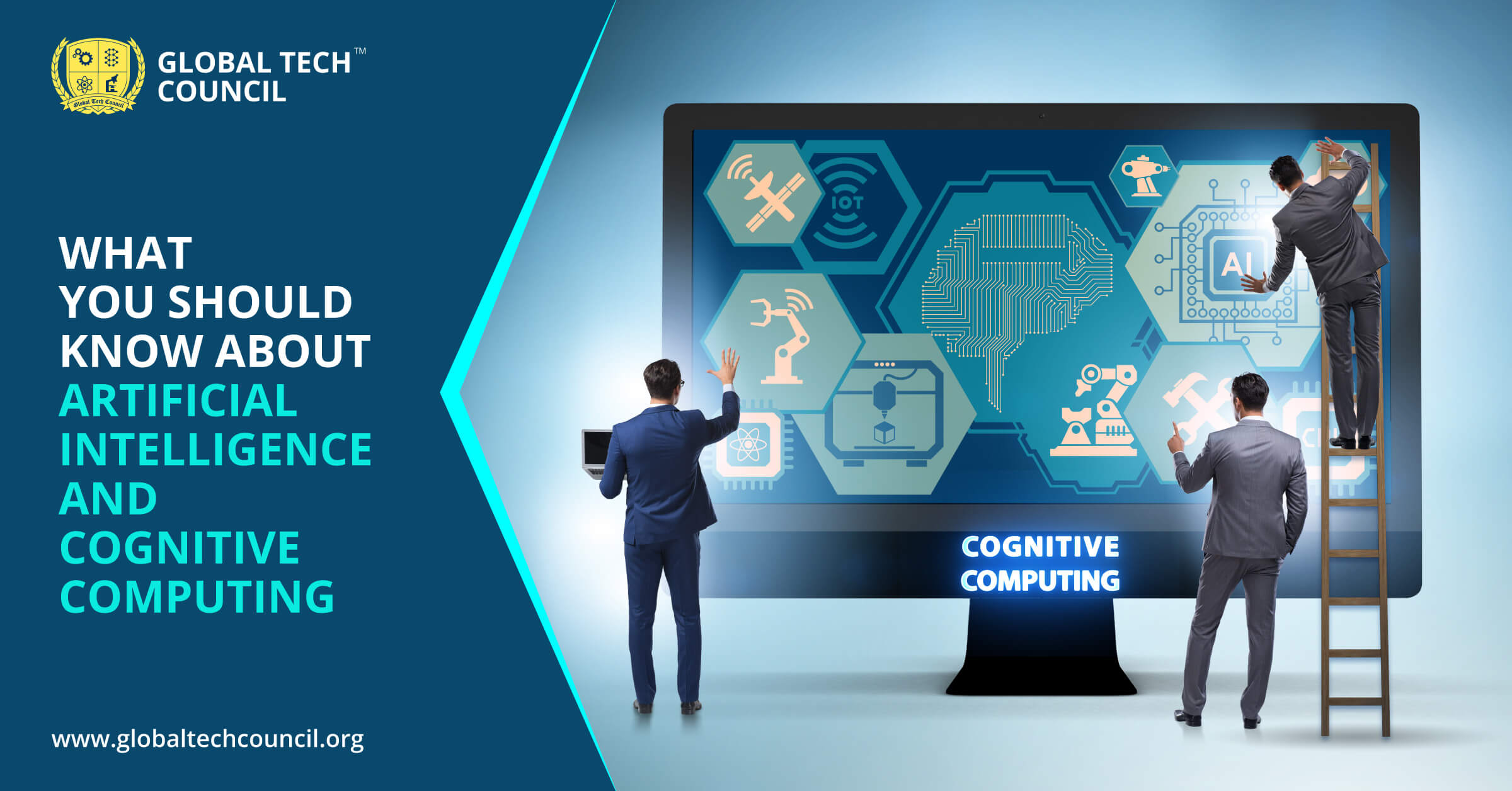 Global Tech Council

GLOBAL TECH™ COUNCIL

WHAT YOU SHOULD KNOW ABOUT ARTIFICIAL INTELLIGENCE AND COGNITIVE COMPUTING

www.globaltechcouncil.org

IOT

AI

COGNITIVE COMPUTING